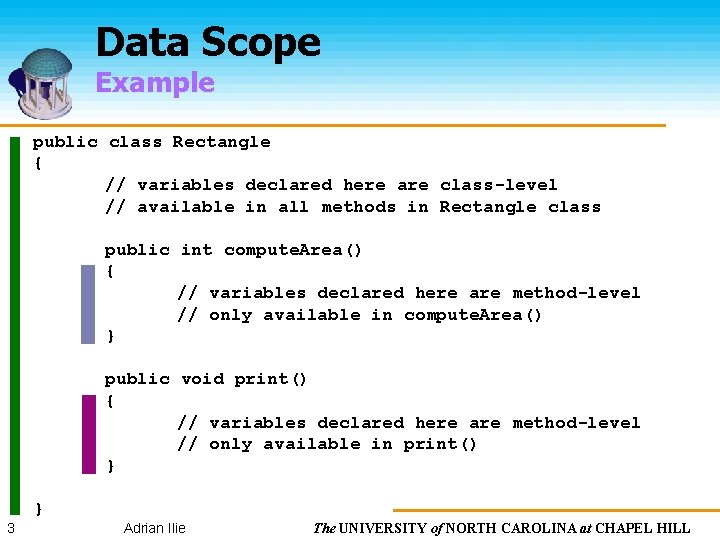 Data Scope
Example

public class Rectangle
{
// variables declared here are class-level
// available in all methods in Rectangle class

public int computeArea()
{
// variables declared here are method-level
// only available in computeArea()
}

public void print()
{
// variables declared here are method-level
// only available in print()
}

}

3 Adrian Ilie The UNIVERSITY of NORTH CAROLINA at CHAPEL HILL